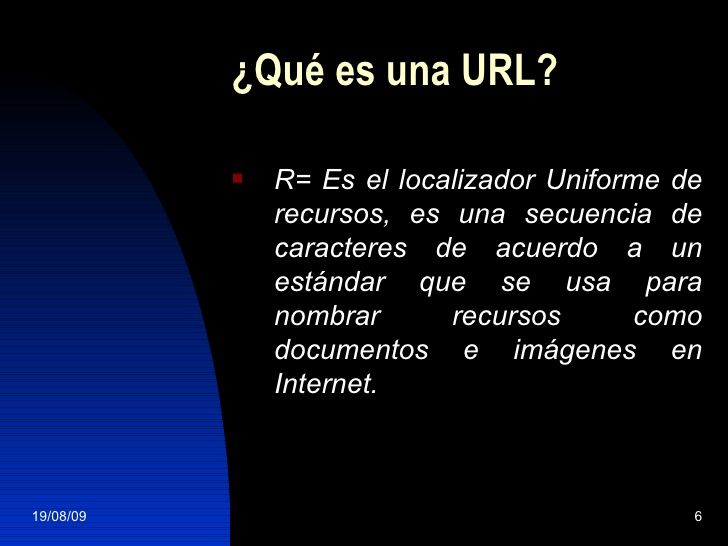 ¿Qué es una URL?

R= Es el localizador Uniforme de recursos, es una secuencia de caracteres de acuerdo a un estándar que se usa para nombrar recursos como documentos e imágenes en Internet.

19/08/09

6